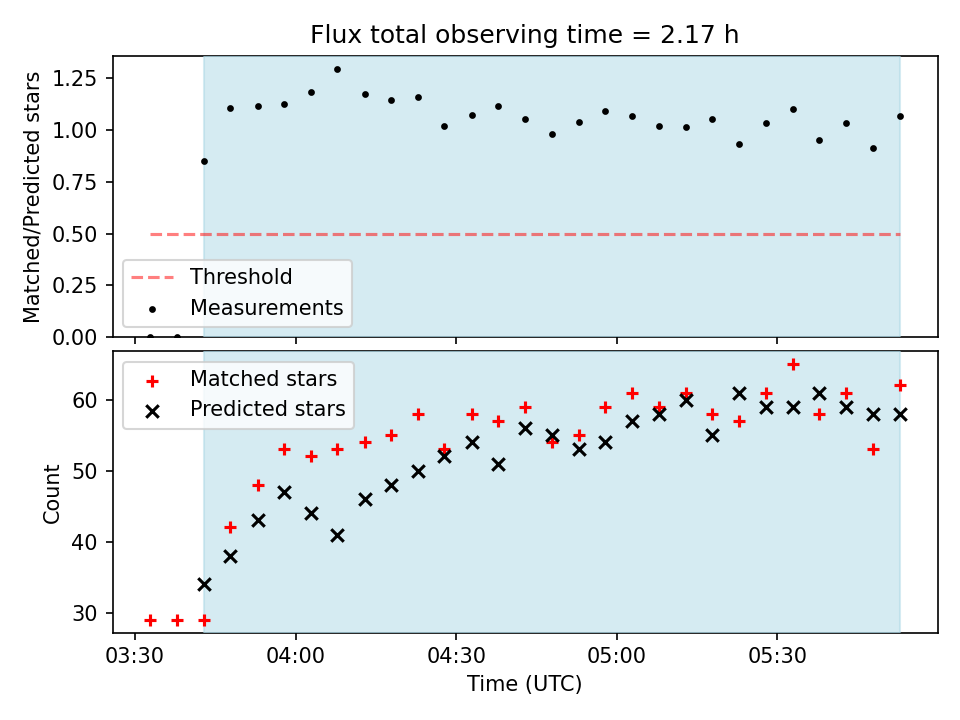 Flux total observing time = 2.17 h

Matched/Predicted stars

1.25
1.00
0.75
0.50
0.25
0.00

Threshold
Measurements

Matched stars
Predicted stars

Count

60
50
40
30

03:30
04:00
04:30
05:00
05:30

Time (UTC)